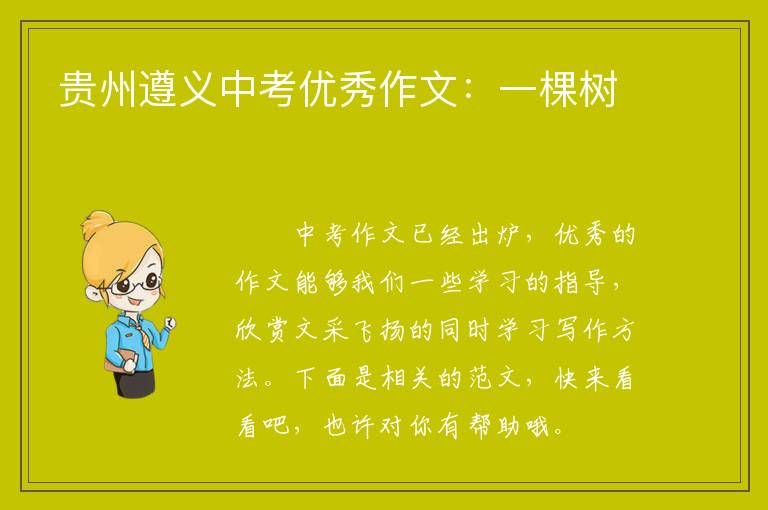 贵州遵义中考优秀作文：一棵树

中考作文已经出炉，优秀的作文能够我们一些学习的指导，欣赏文采飞扬的同时学习写作方法。下面是相关的范文，快来看看吧，也许对你有帮助哦。